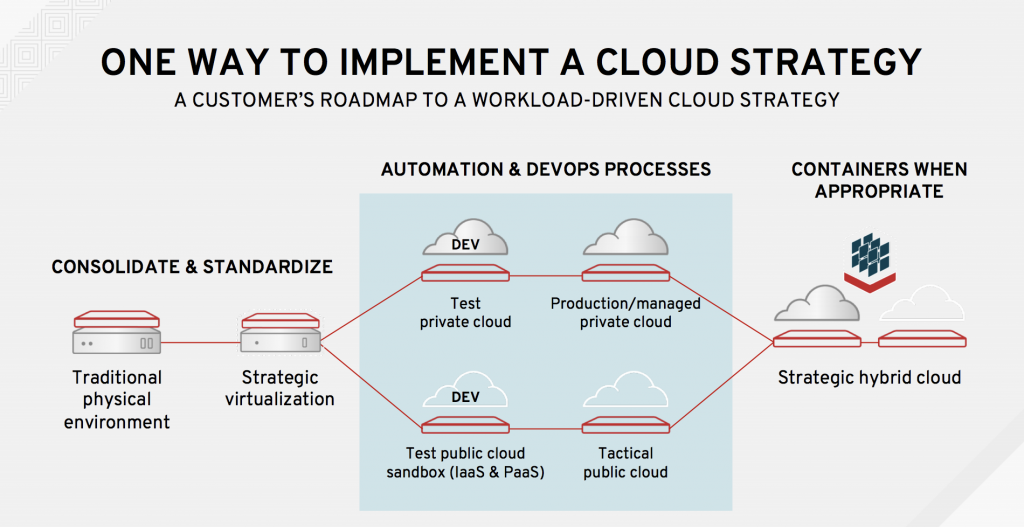 ONE WAY TO IMPLEMENT A CLOUD STRATEGY

A CUSTOMER'S ROADMAP TO A WORKLOAD-DRIVEN CLOUD STRATEGY

CONSOLIDATE & STANDARDIZE

Traditional physical environment

Strategic virtualization

AUTOMATION & DEVOPS PROCESSES

DEV

Test private cloud

Production/managed private cloud

DEV

Test public cloud sandbox (IaaS & PaaS)

Tactical public cloud

CONTAINERS WHEN APPROPRIATE

Strategic hybrid cloud